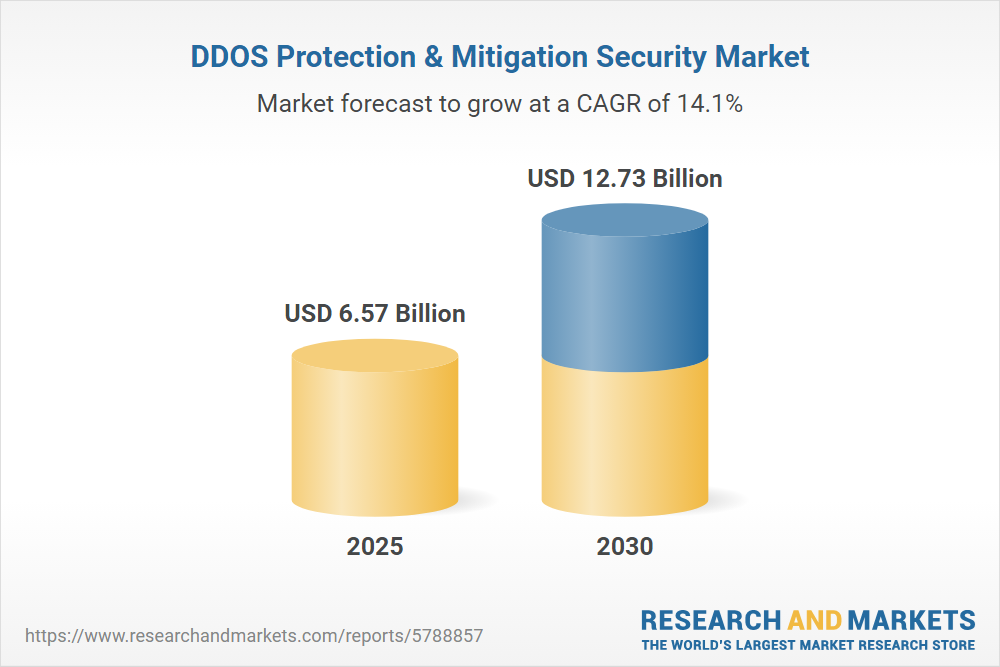 DDOS Protection & Mitigation Security Market

Market forecast to grow at a CAGR of 14.1%

USD 6.57 Billion

USD 12.73 Billion

2025

2030

https://www.researchandmarkets.com/reports/5788857

RESEARCH AND MARKETS
THE WORLD'S LARGEST MARKET RESEARCH STORE